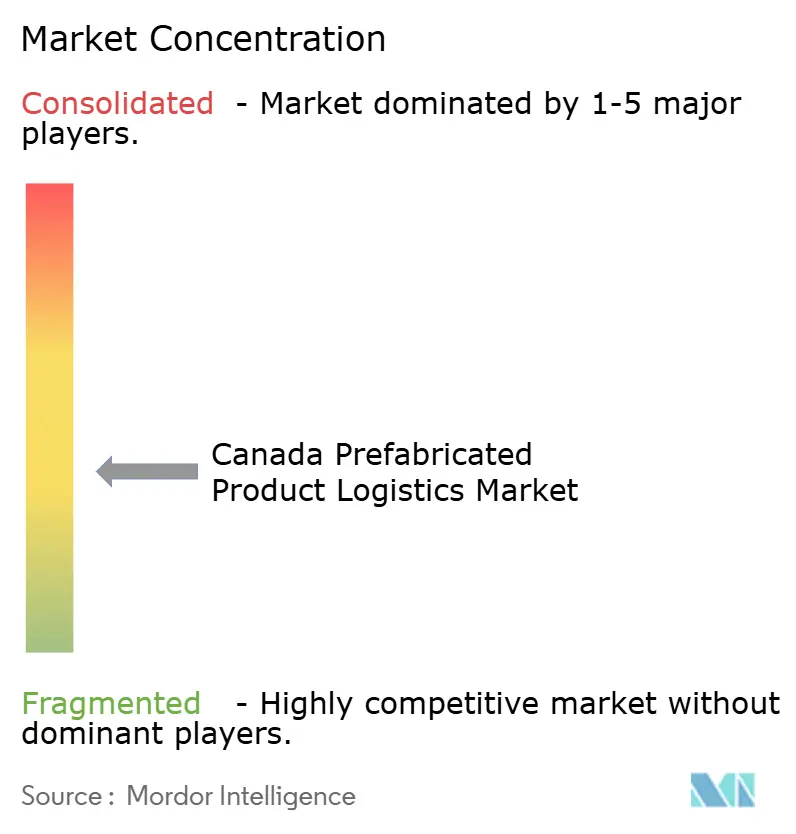 Market Concentration

Consolidated - Market dominated by 1-5 major players.

Canada Prefabricated Product Logistics Market

Fragmented - Highly competitive market without dominant players.

Source : Mordor Intelligence